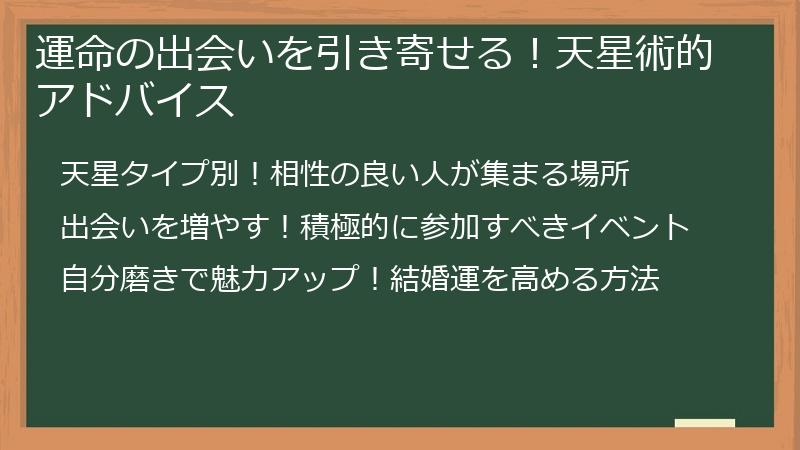 運命の出会いを引き寄せる！天星術的アドバイス

天星タイプ別！相性の良い人が集まる場所

出会いを増やす！積極的に参加すべきイベント

自分磨きで魅力アップ！結婚運を高める方法